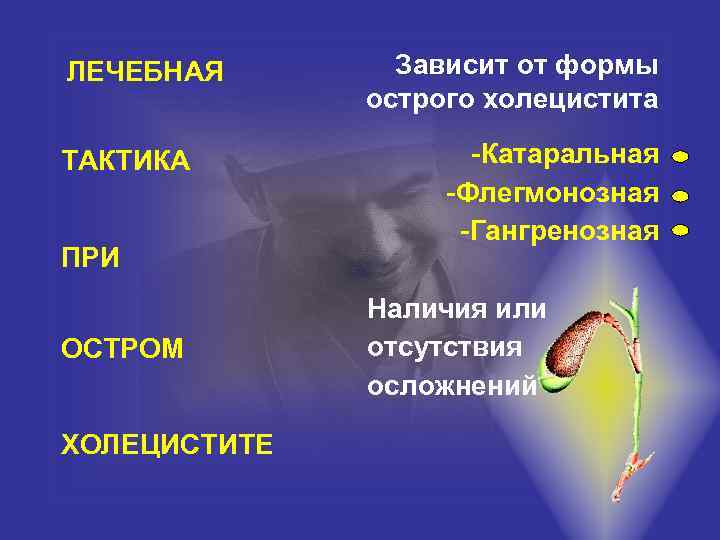 ЛЕЧЕБНАЯ

ТАКТИКА

ПРИ

ОСТРОМ

ХОЛЕЦИСТИТЕ

Зависит от формы острого холецистита

-Катаральная
-Флегмонозная
-Гангренозная

Наличия или отсутствия осложнений